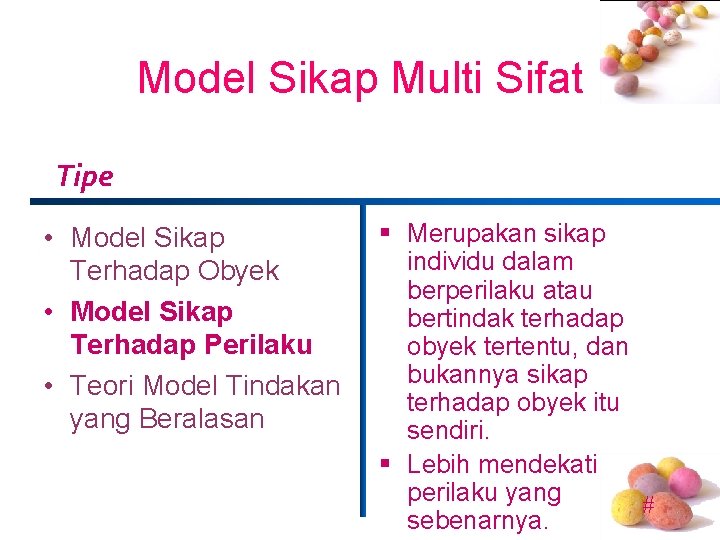 Model Sikap Multi Sifat

Tipe

• Model Sikap Terhadap Obyek
• Model Sikap Terhadap Perilaku
• Teori Model Tindakan yang Beralasan

▪ Merupakan sikap individu dalam berperilaku atau bertindak terhadap obyek tertentu, dan bukannya sikap terhadap obyek itu sendiri.
▪ Lebih mendekati perilaku yang sebenarnya.

#